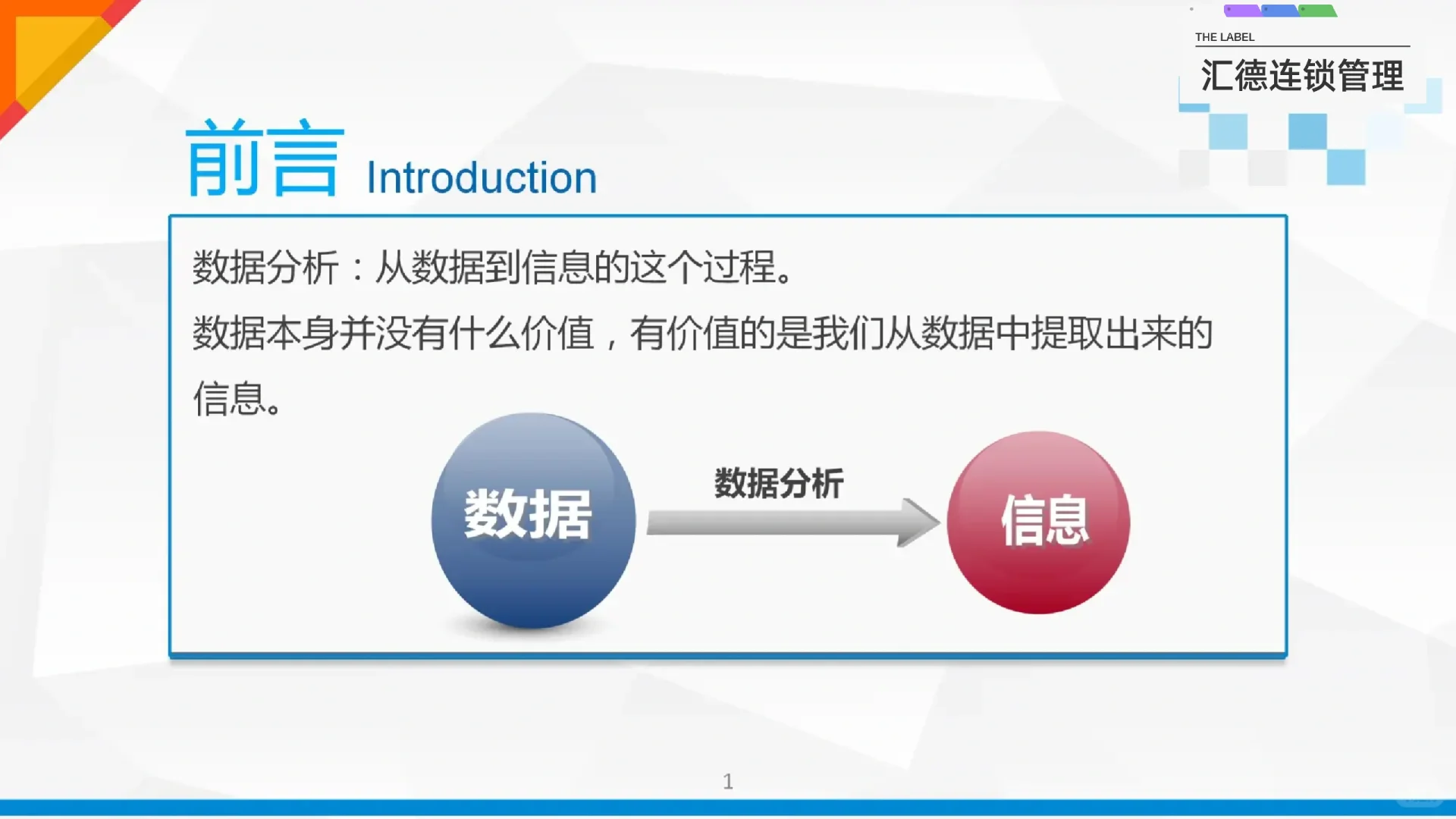 THE LABEL
汇德连锁管理

前言 Introduction

数据分析：从数据到信息的这个过程。

数据本身并没有什么价值，有价值的是我们从数据中提取出来的信息。

数据

数据分析

信息

1